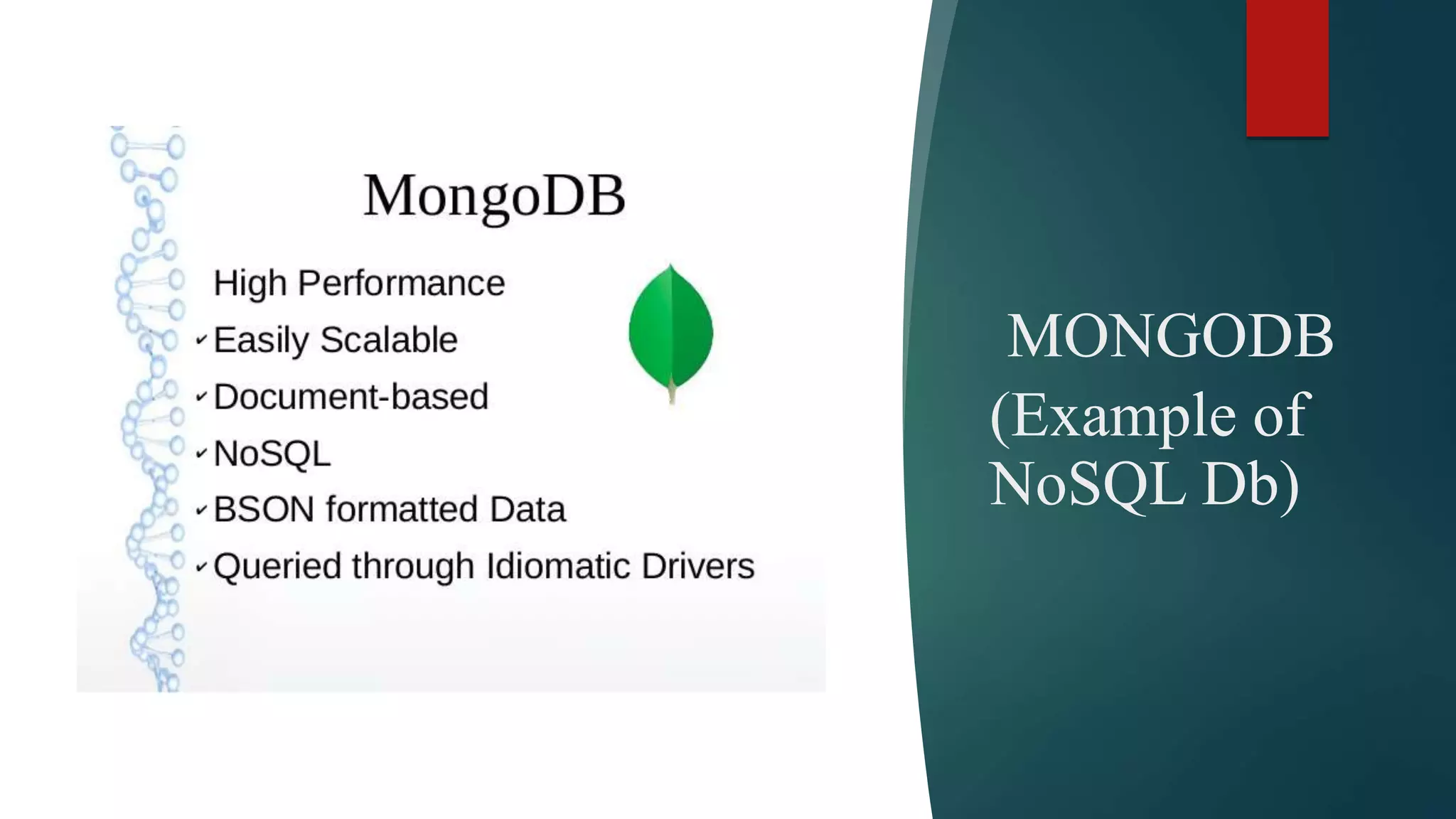 MongoDB

High Performance
✓ Easily Scalable
✓ Document-based
✓ NoSQL
✓ BSON formatted Data
✓ Queried through Idiomatic Drivers

MONGODB (Example of NoSQL Db)